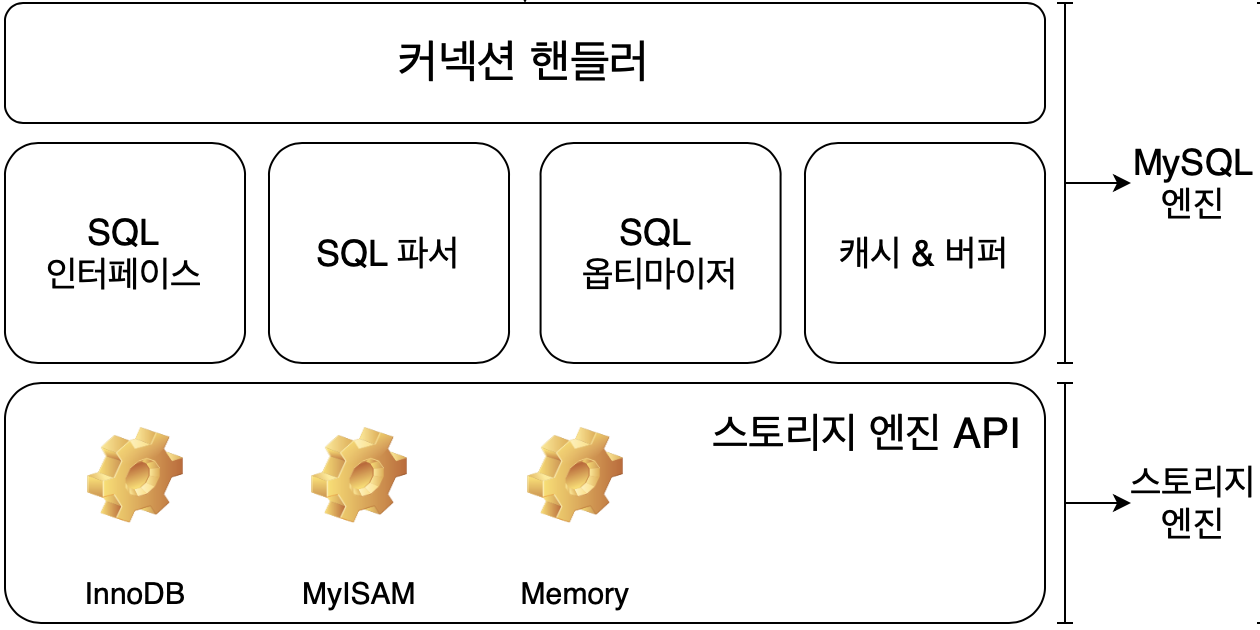 커넥션 핸들러

SQL 인터페이스

SQL 파서

SQL 옵티마이저

캐시 & 버퍼

MySQL 엔진

스토리지 엔진 API

InnoDB

MyISAM

Memory

스토리지 엔진